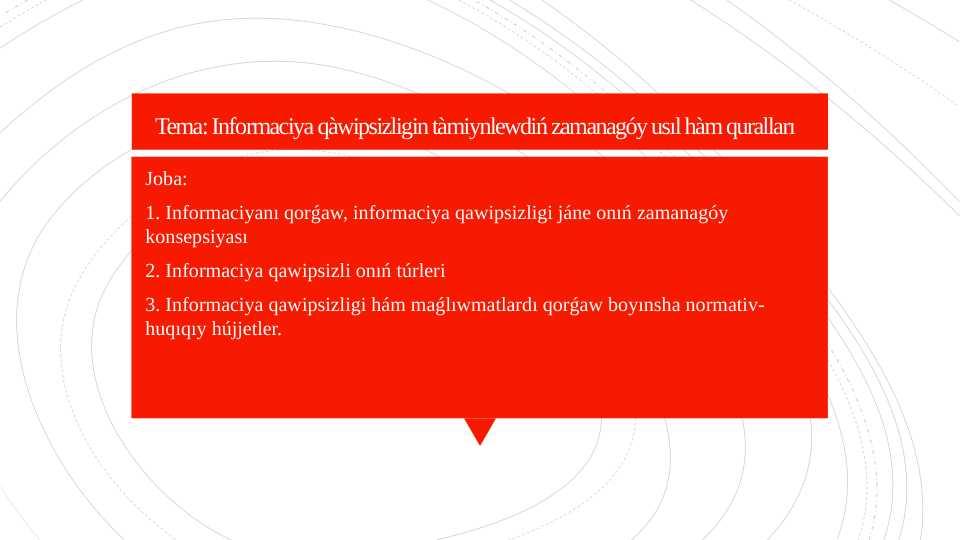 Tema: Informaciya qàwipsizligin tàmiynlewdiń zamanagóy usıl hàm quralları

Joba:

1. Informaciyanı qorǵaw, informaciya qawipsizligi jáne onıń zamanagóy konsepsiyası

2. Informaciya qawipsizli onıń túrleri

3. Informaciya qawipsizligi hám maǵlıwmatlardı qorǵaw boyınsha normativ-huqıqıy hújjetler.